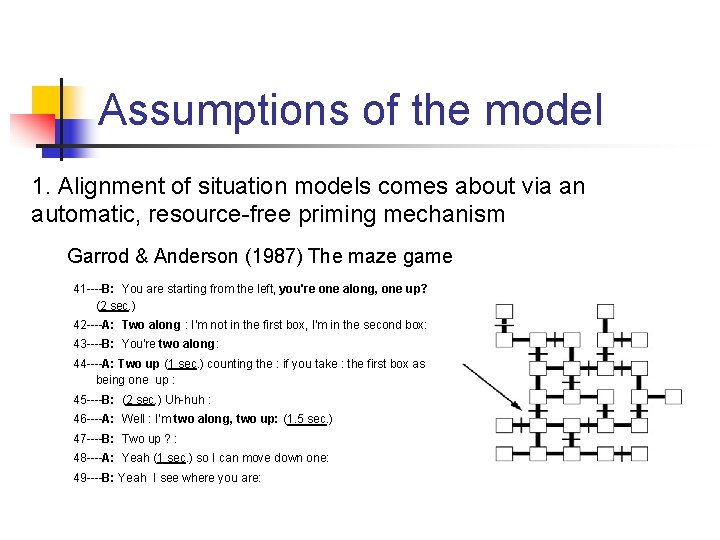 Assumptions of the model

1. Alignment of situation models comes about via an automatic, resource-free priming mechanism

Garrod & Anderson (1987) The maze game

41----B: You are starting from the left, you're one along, one up? (2 sec.)

42----A: Two along : I'm not in the first box, I'm in the second box:

43----B: You're two along:

44----A: Two up (1 sec.) counting the : if you take : the first box as being one up :

45----B: (2 sec.) Uh-huh :

46----A: Well : I'm two along, two up: (1.5 sec.)

47----B: Two up ? :

48----A: Yeah (1 sec.) so I can move down one:

49----B: Yeah I see where you are: